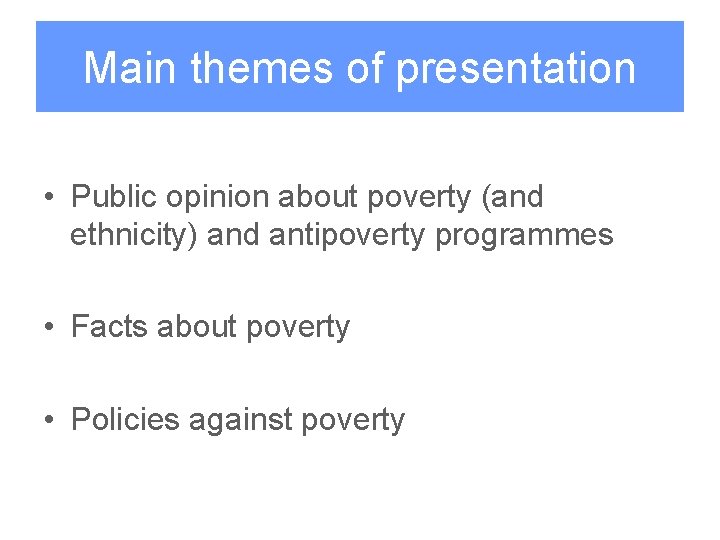 Main themes of presentation

• Public opinion about poverty (and ethnicity) and antipoverty programmes

• Facts about poverty

• Policies against poverty